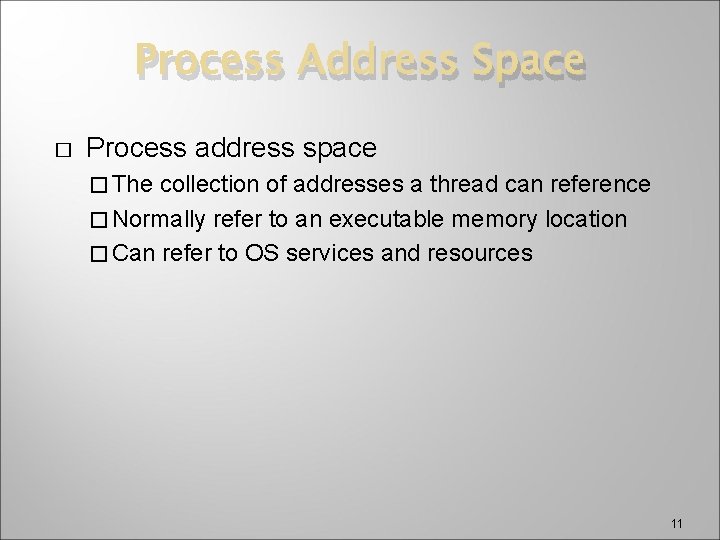 Process Address Space

□ Process address space

□ The collection of addresses a thread can reference

□ Normally refer to an executable memory location

□ Can refer to OS services and resources

11